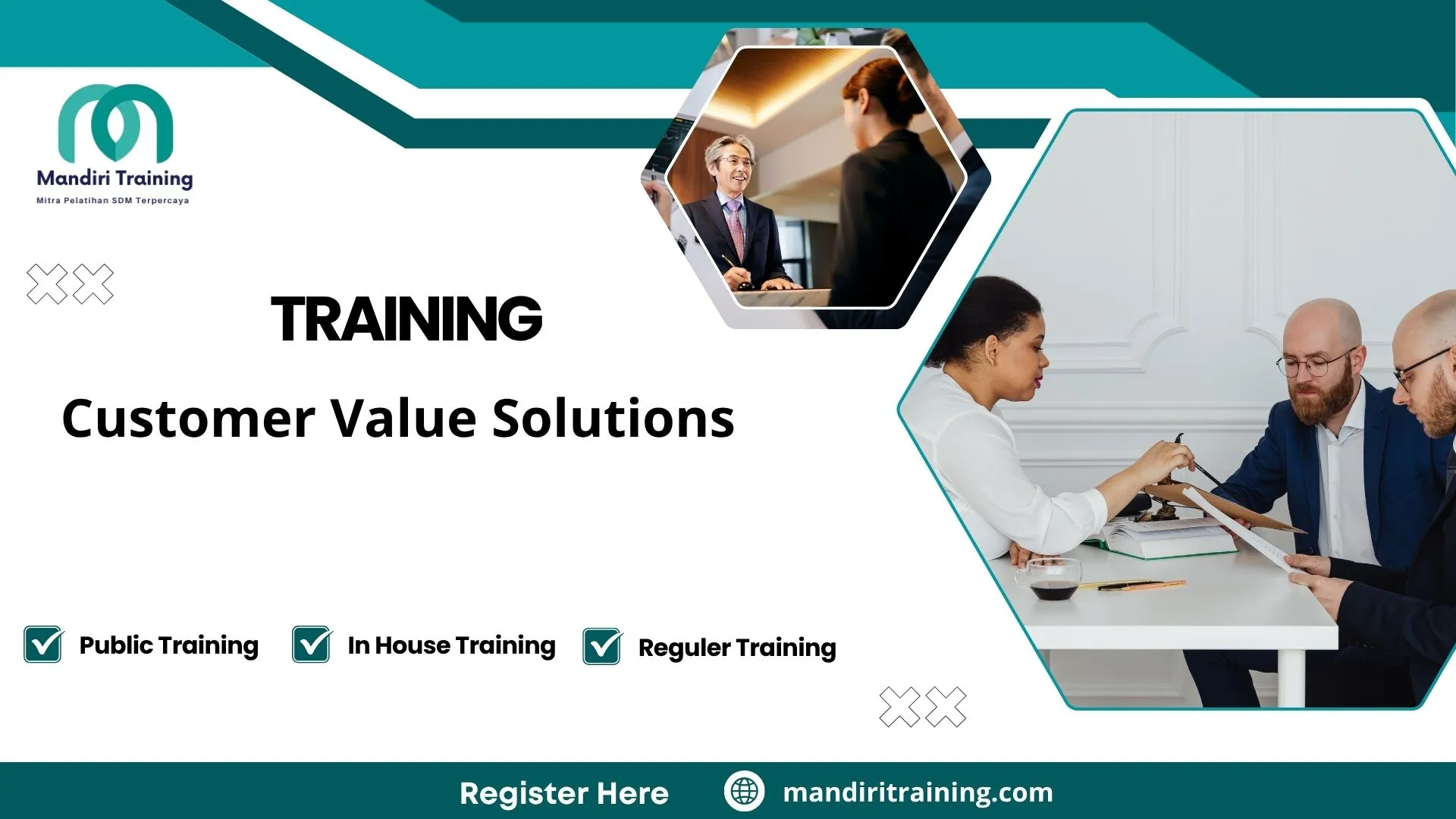 Mandiri Training
Mitra Pelatihan SDM Terpercaya

TRAINING

Customer Value Solutions

Public Training In House Training Reguler Training

Register Here mandiritraining.com